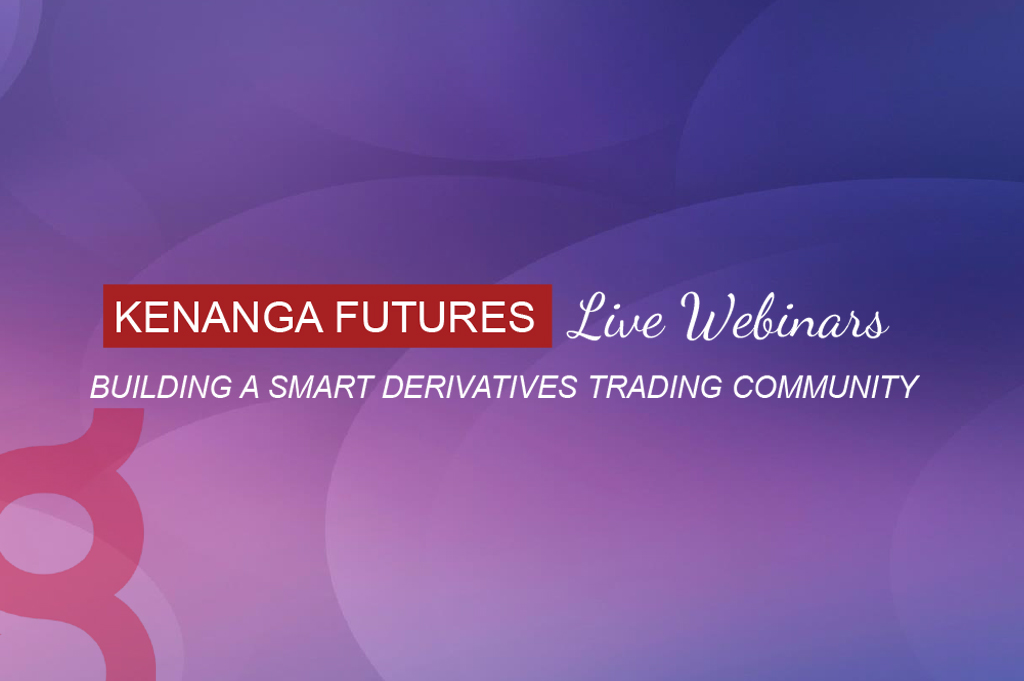 KENANGA FUTURES Live Webinars

BUILDING A SMART DERIVATIVES TRADING COMMUNITY